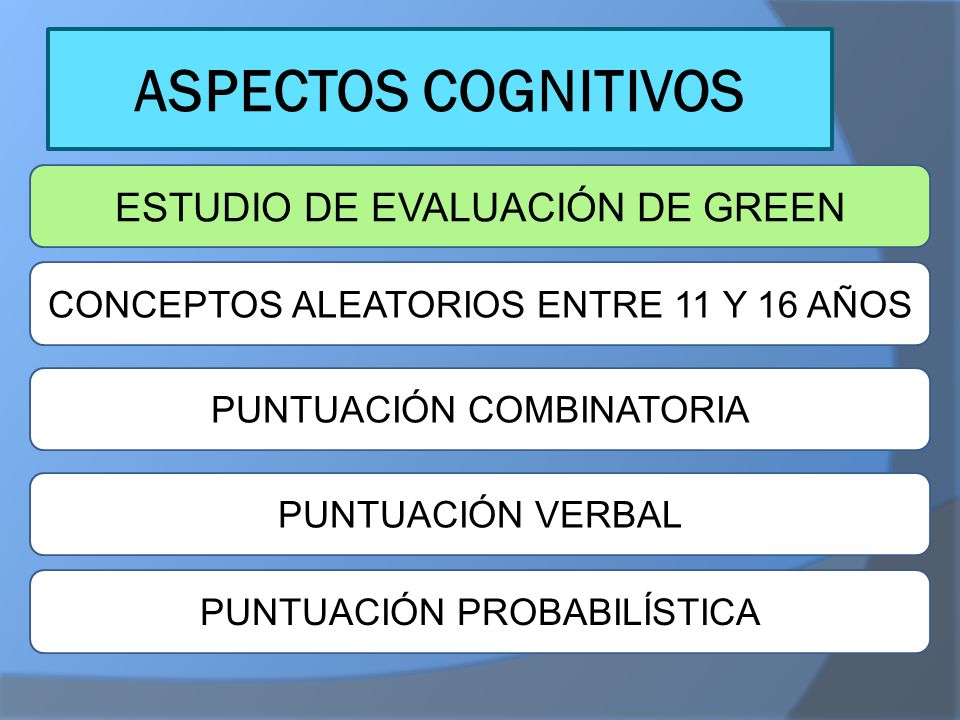 ASPECTOS COGNITIVOS

ESTUDIO DE EVALUACIÓN DE GREEN

CONCEPTOS ALEATORIOS ENTRE 11 Y 16 AÑOS

PUNTUACIÓN COMBINATORIA

PUNTUACIÓN VERBAL

PUNTUACIÓN PROBABILÍSTICA